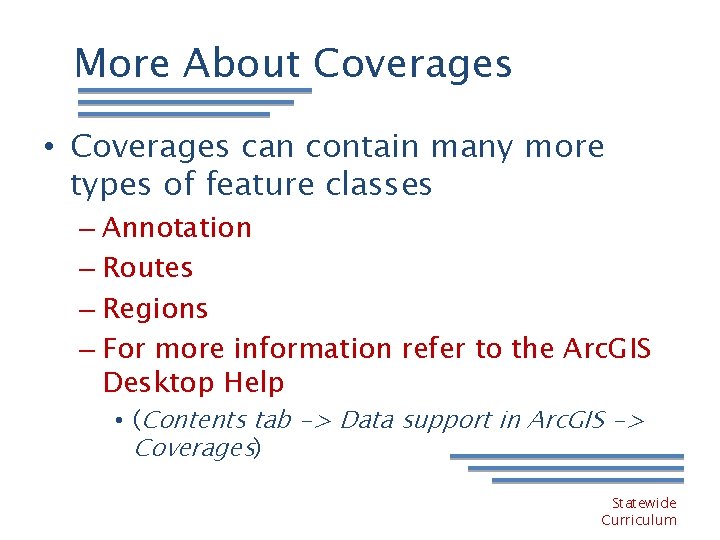 More About Coverages

• Coverages can contain many more types of feature classes

– Annotation

– Routes

– Regions

– For more information refer to the ArcGIS Desktop Help

• (Contents tab -> Data support in ArcGIS -> Coverages)

Statewide Curriculum